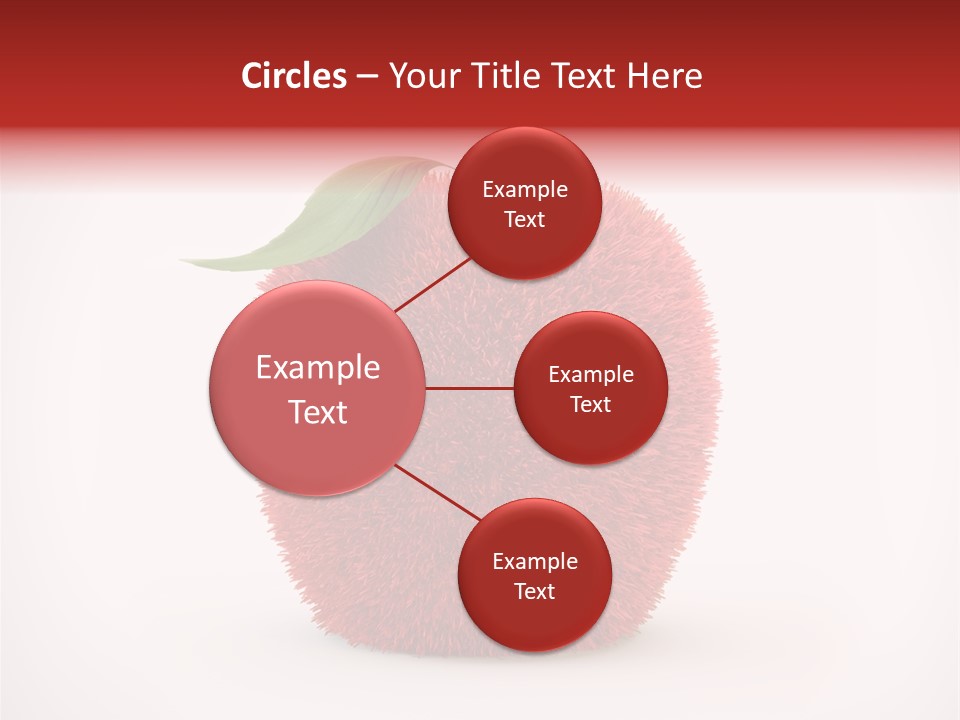 Circles – Your Title Text Here

Example Text

Example Text

Example Text

Example Text